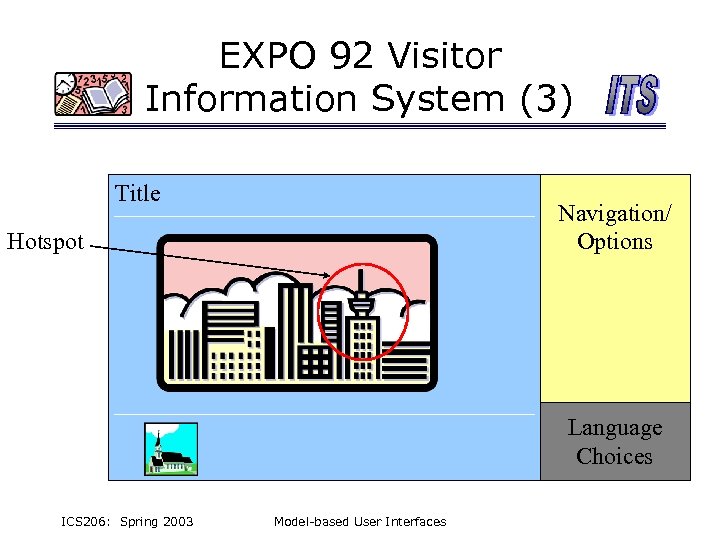 EXPO 92 Visitor Information System (3)

ITS

Title

Hotspot

Navigation/ Options

Language Choices

ICS206: Spring 2003

Model-based User Interfaces